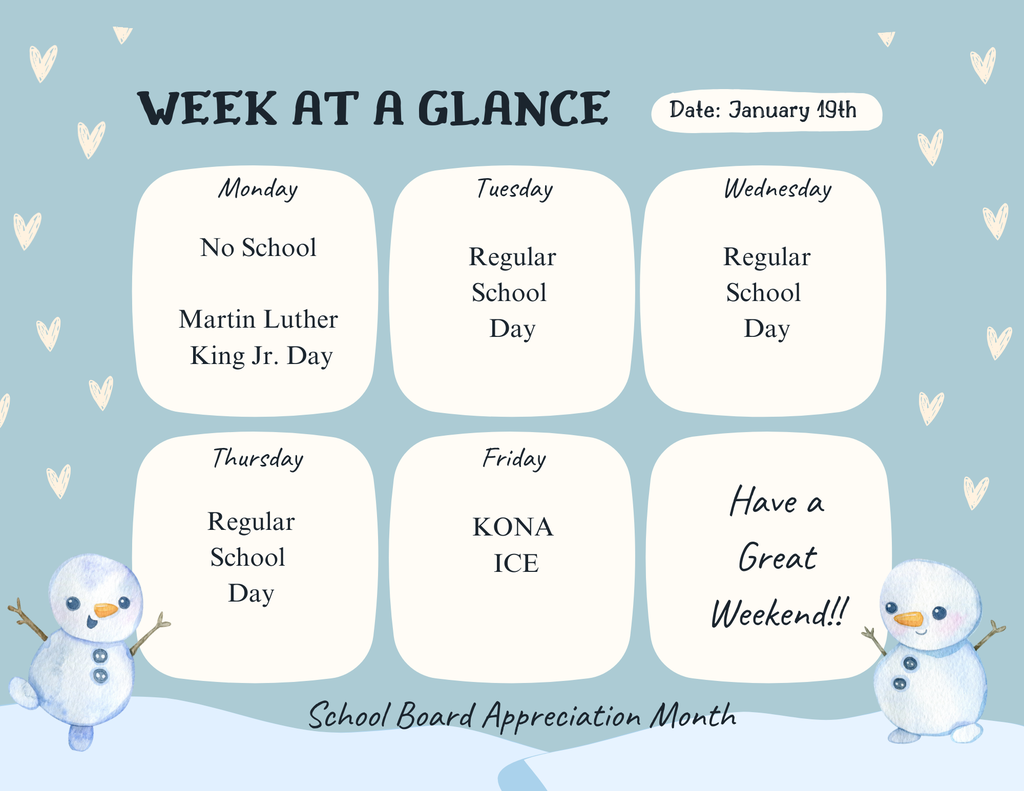 WEEK AT A GLANCE

Date: January 19th

Monday

No School

Martin Luther King Jr. Day

Tuesday

Regular School Day

Wednesday

Regular School Day

Thursday

Regular School Day

Friday

KONA ICE

Have a Great Weekend!!

School Board Appreciation Month